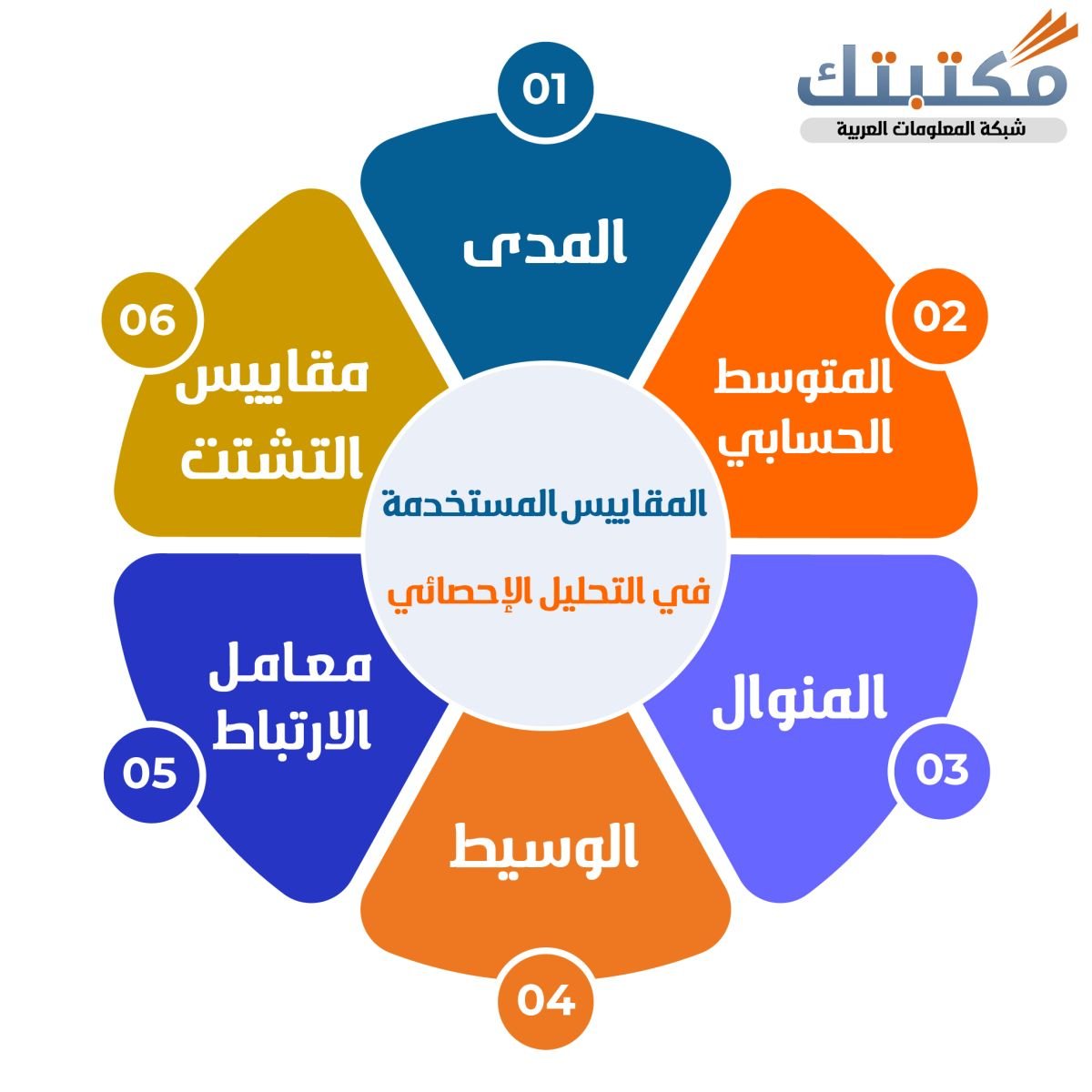 مكتبتك
شبكة المعلومات العربية

المقاييس المستخدمة
في التحليل الإحصائي

01
المدى

02
المتوسط الحسابي

03
المنوال

04
الوسيط

05
معامل الارتباط

06
مقاييس التشتت